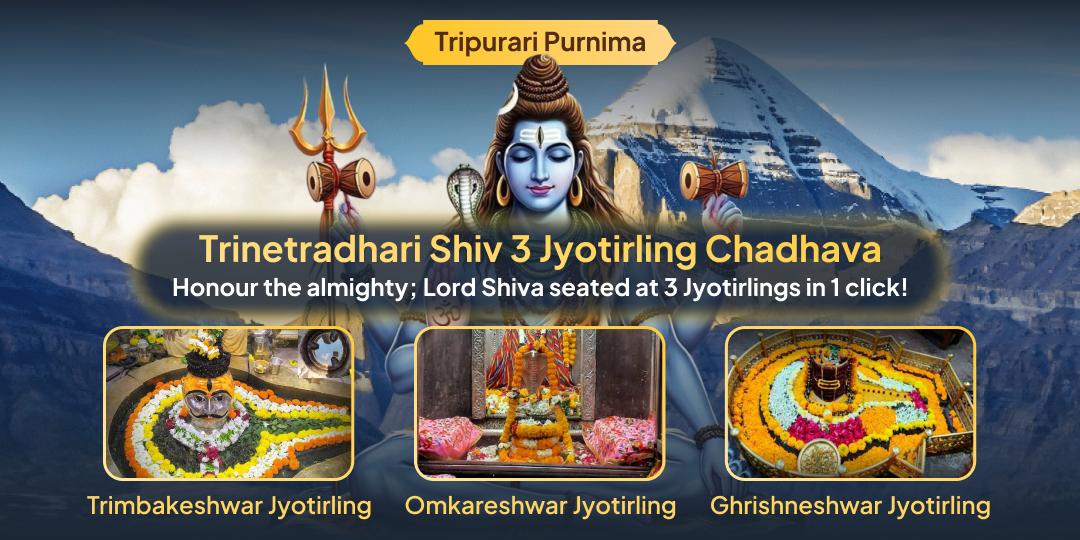 Tripurari Purnima

Trinetradhari Shiv 3 Jyotirling Chadhava

Honour the almighty; Lord Shiva seated at 3 Jyotirlings in 1 click!

Trimbakeshwar Jyotirling

Omkareshwar Jyotirling

Ghrishneshwar Jyotirling